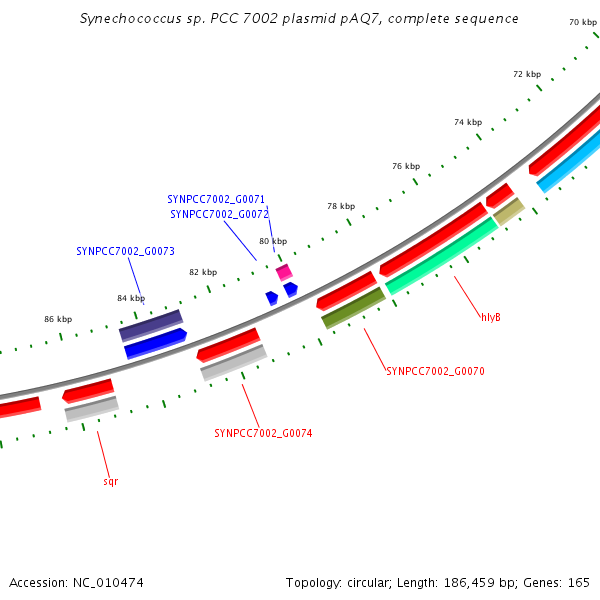 Synechococcus sp. PCC 7002 plasmid pAQ7, complete sequence

70 kbp

72 kbp

74 kbp

76 kbp

78 kbp

80 kbp

82 kbp

84 kbp

86 kbp

SYNPCC7002_G0071

SYNPCC7002_G0072

SYNPCC7002_G0073

hlyB

SYNPCC7002_G0070

SYNPCC7002_G0074

sqr

Accession: NC_010474

Topology: circular; Length: 186,459 bp; Genes: 165